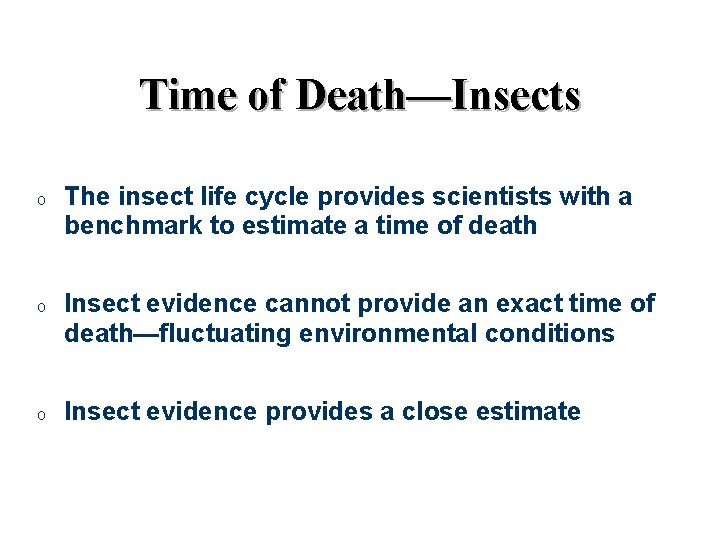 Time of Death—Insects

o The insect life cycle provides scientists with a benchmark to estimate a time of death

o Insect evidence cannot provide an exact time of death—fluctuating environmental conditions

o Insect evidence provides a close estimate